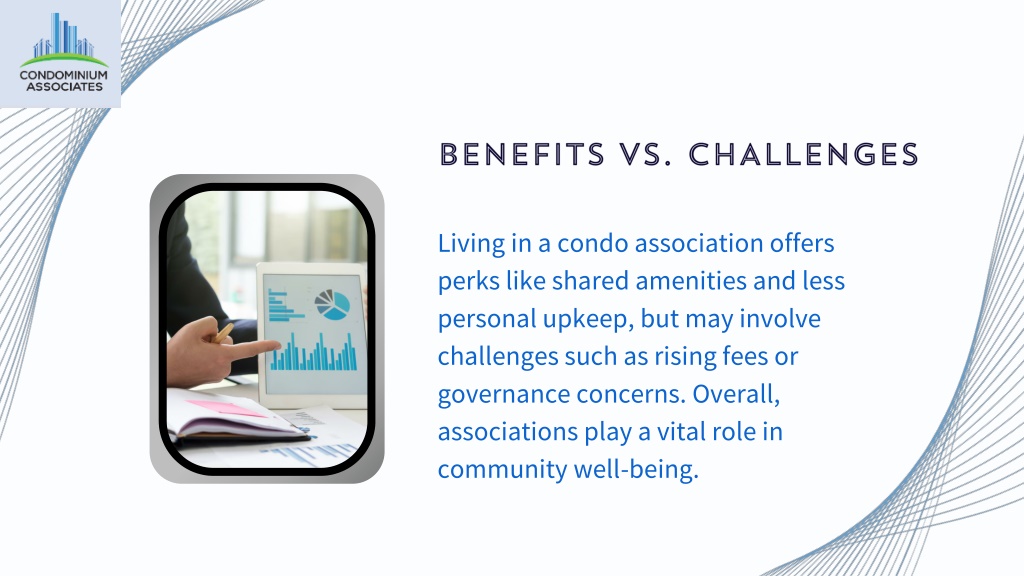 CONDOMINIUM ASSOCIATES

BENEFITS VS. CHALLENGES

Living in a condo association offers perks like shared amenities and less personal upkeep, but may involve challenges such as rising fees or governance concerns. Overall, associations play a vital role in community well-being.